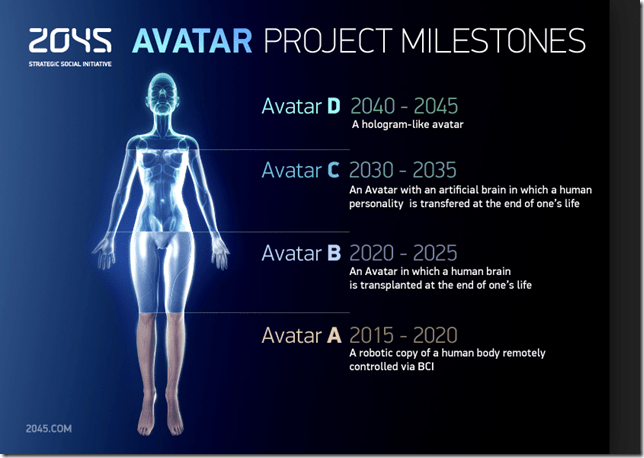 2045
STRATEGIC SOCIAL INITIATIVE

AVATAR PROJECT MILESTONES

Avatar D 2040 - 2045
A hologram-like avatar

Avatar C 2030 - 2035
An Avatar with an artificial brain in which a human personality is transfered at the end of one's life

Avatar B 2020 - 2025
An Avatar in which a human brain is transplanted at the end of one's life

Avatar A 2015 - 2020
A robotic copy of a human body remotely controlled via BCI

2045.COM